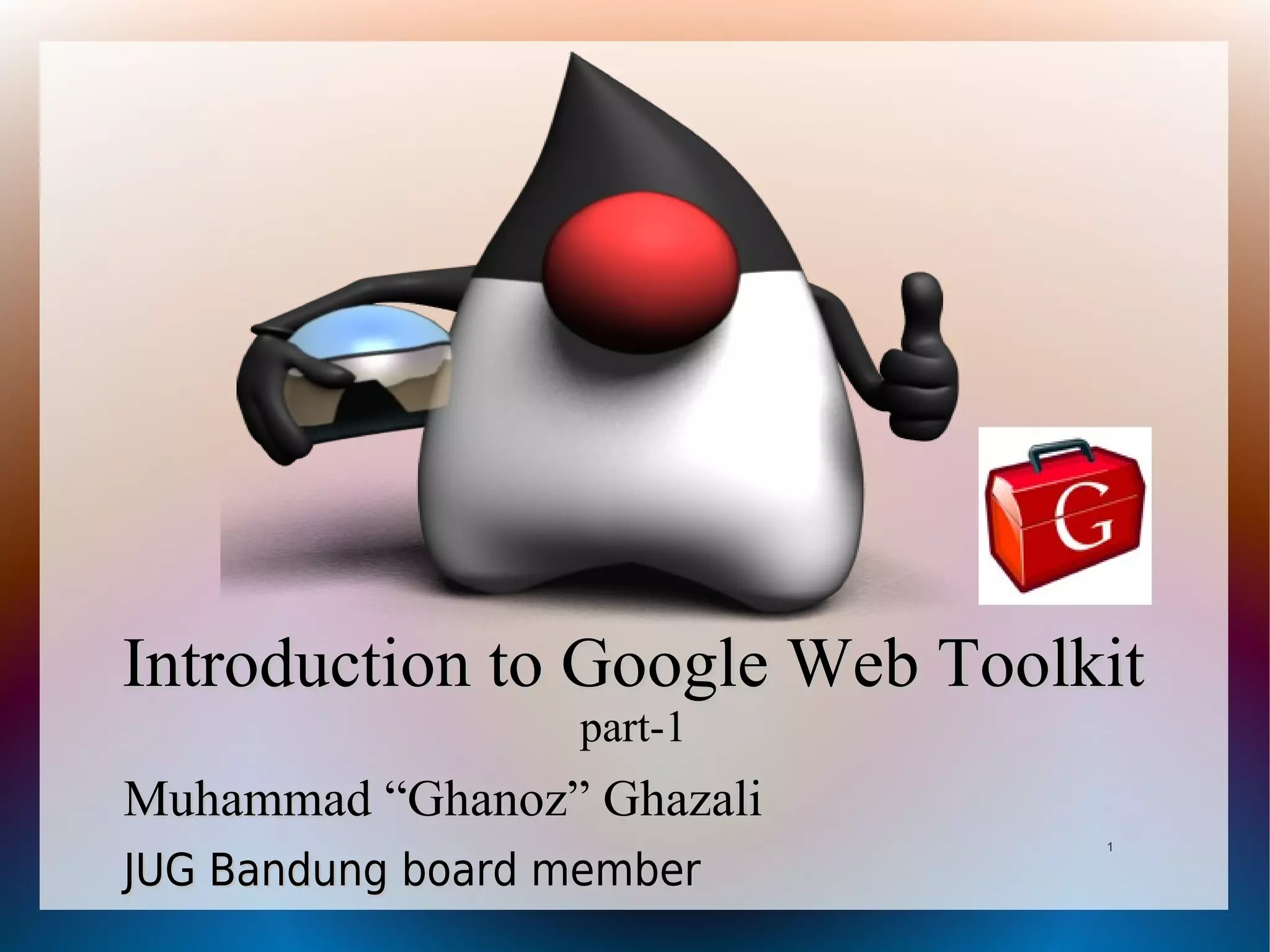 G

Introduction to Google Web Toolkit
part-1

Muhammad “Ghanoz” Ghazali

JUG Bandung board member

1